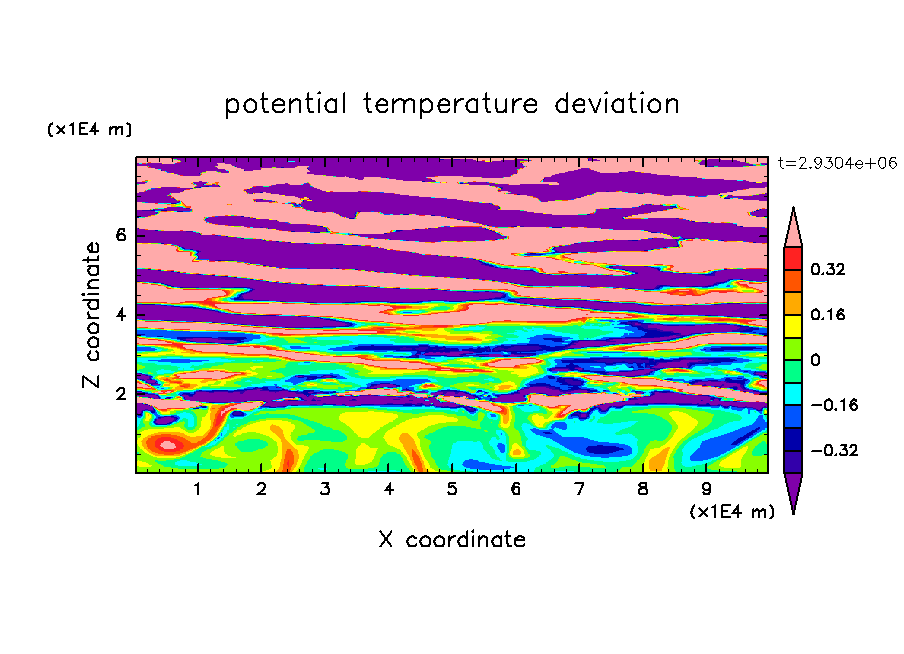 potential temperature deviation

(x1E4 m)

t=2.9304e+06

Z coordinate

6

4

2

0.32

0.16

0

−0.16

−0.32

1 2 3 4 5 6 7 8 9

(x1E4 m)

X coordinate